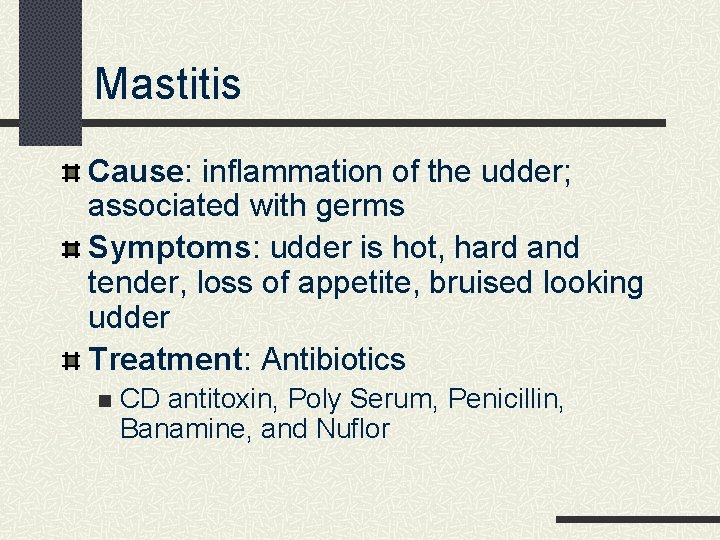 Mastitis

Cause: inflammation of the udder; associated with germs

Symptoms: udder is hot, hard and tender, loss of appetite, bruised looking udder

Treatment: Antibiotics

CD antitoxin, Poly Serum, Penicillin, Banamine, and Nuflor